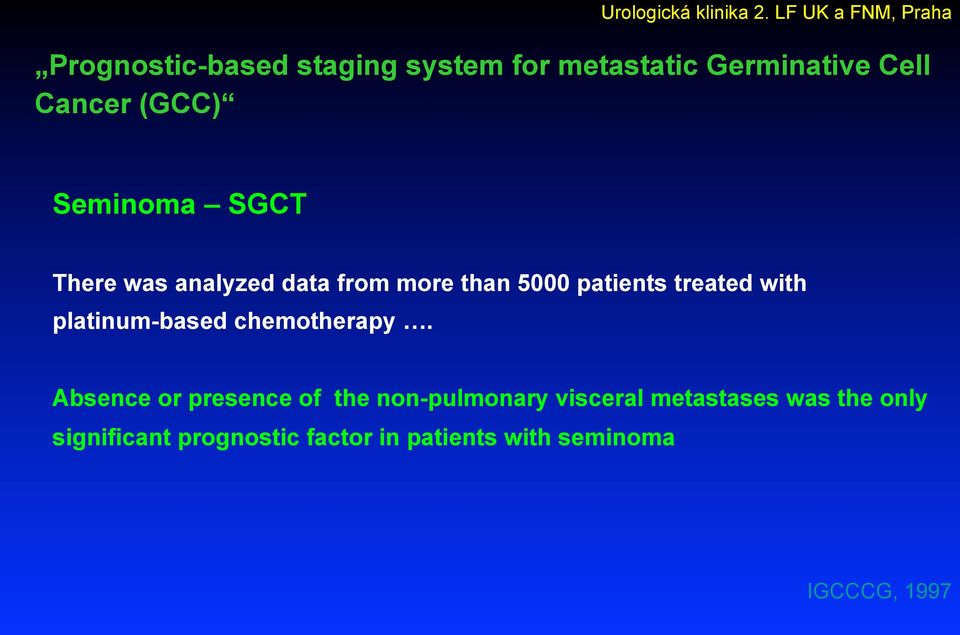 Urologická klinika 2. LF UK a FNM, Praha

„Prognostic-based staging system for metastatic Germinative Cell Cancer (GCC)“

Seminoma – SGCT

There was analyzed data from more than 5000 patients treated with platinum-based chemotherapy ….

Absence or presence of the non-pulmonary visceral metastases was the only significant prognostic factor in patients with seminoma

IGCCCG, 1997